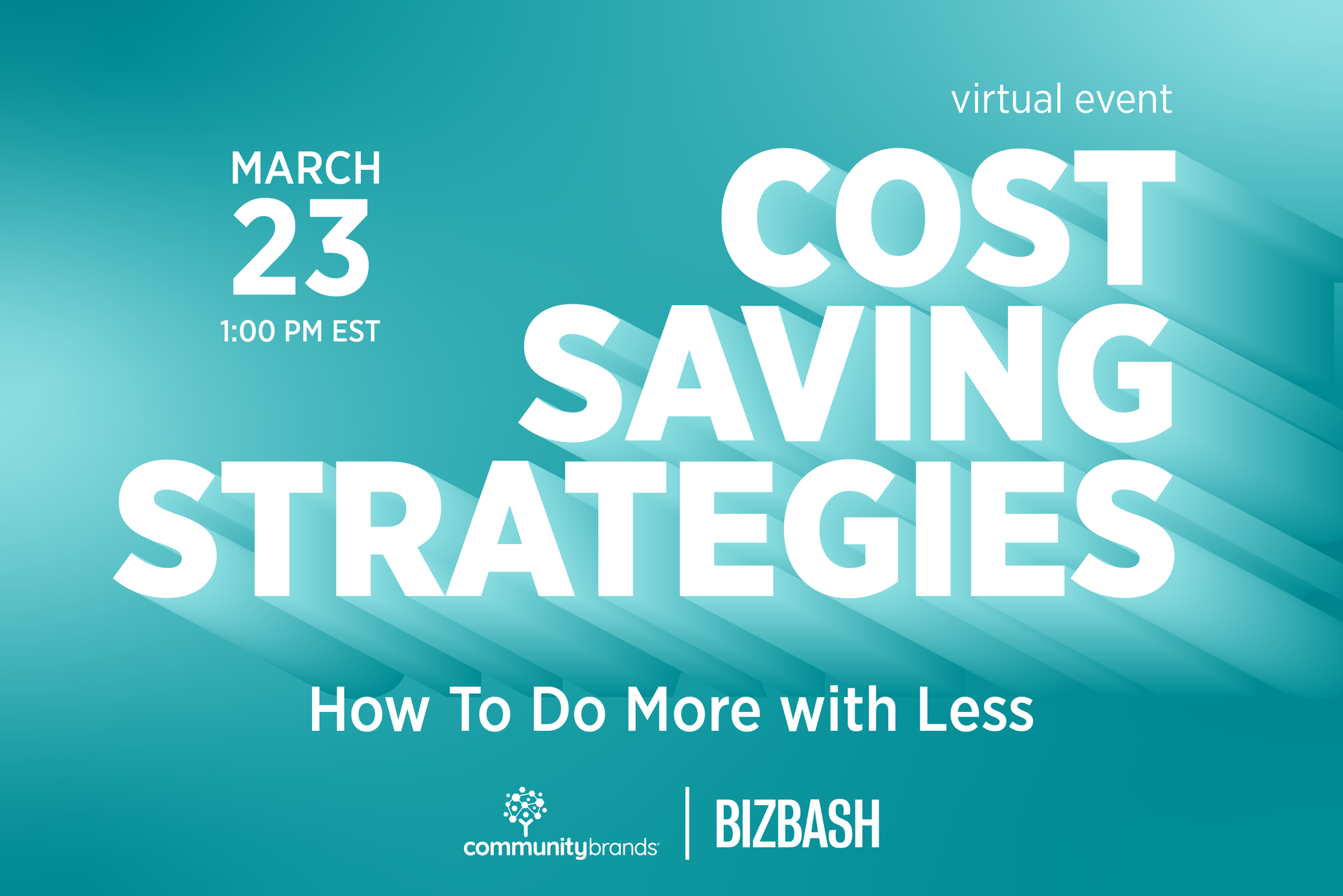 virtual event

MARCH
23
1:00 PM EST

COST
SAVING
STRATEGIES

How To Do More with Less

communitybrands | BIZBASH